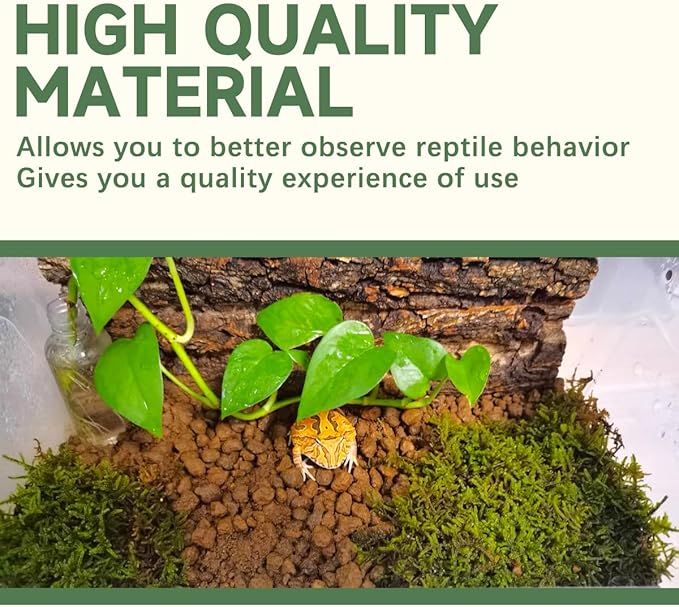 HIGH QUALITY MATERIAL

Allows you to better observe reptile behavior
Gives you a quality experience of use